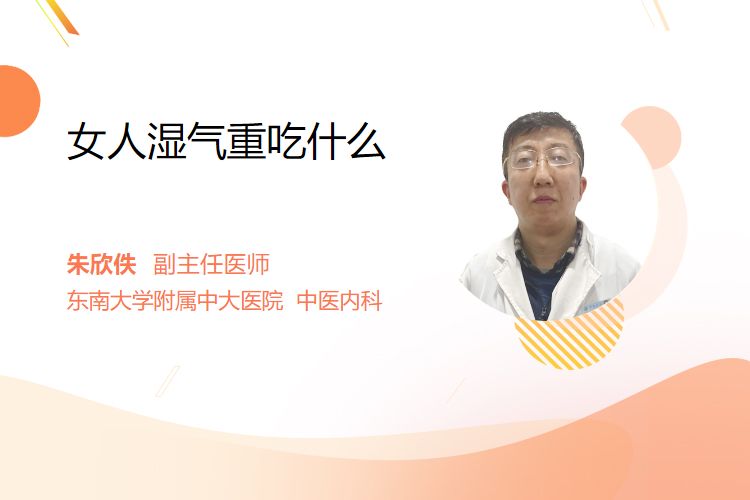 女人湿气重吃什么

朱欣佚 副主任医师
东南大学附属中大医院 中医内科